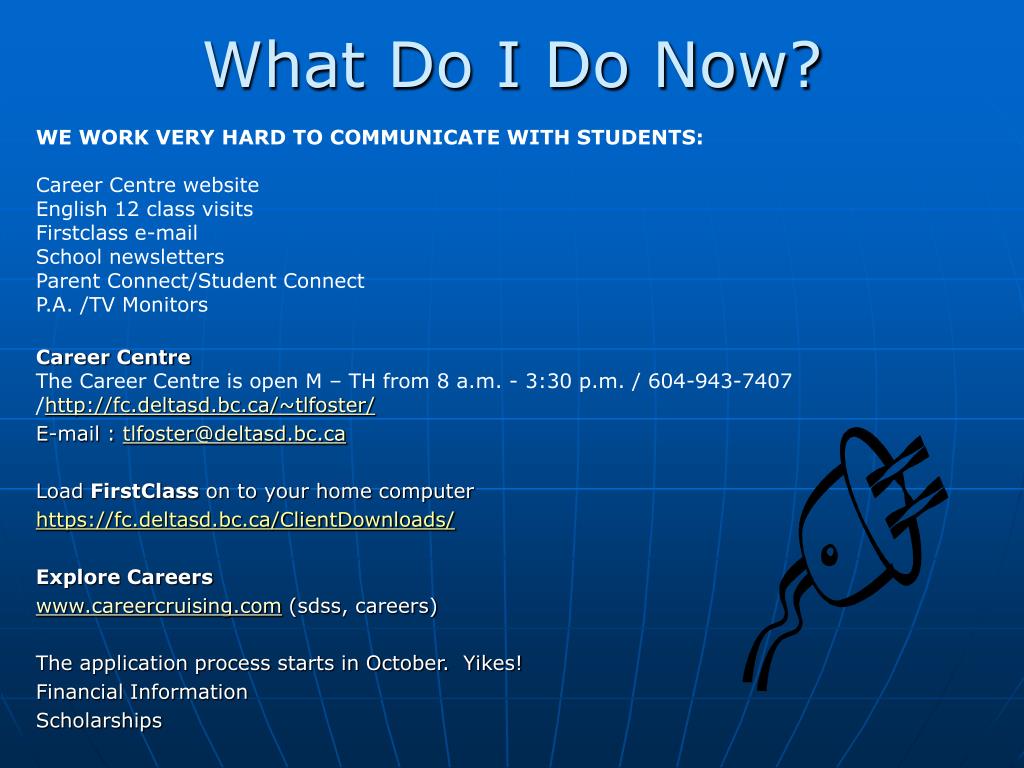 What Do I Do Now?

WE WORK VERY HARD TO COMMUNICATE WITH STUDENTS:

Career Centre website
English 12 class visits
Firstclass e-mail
School newsletters
Parent Connect/Student Connect
P.A. /TV Monitors

Career Centre
The Career Centre is open M – TH from 8 a.m. - 3:30 p.m. / 604-943-7407 /http://fc.deltasd.bc.ca/~tlfoster/
E-mail : tlfoster@deltasd.bc.ca

Load FirstClass on to your home computer
https://fc.deltasd.bc.ca/ClientDownloads/

Explore Careers
www.careercruising.com (sdss, careers)

The application process starts in October. Yikes!
Financial Information
Scholarships